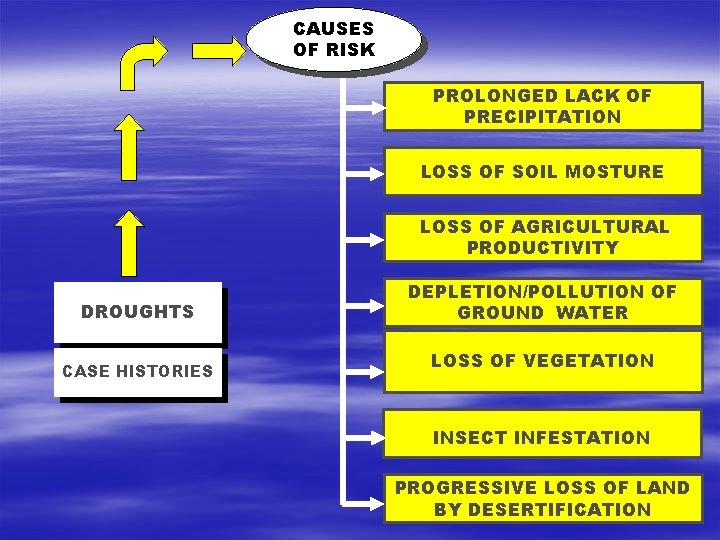 CAUSES OF RISK

PROLONGED LACK OF PRECIPITATION

LOSS OF SOIL MOSTURE

LOSS OF AGRICULTURAL PRODUCTIVITY

DEPLETION/POLLUTION OF GROUND WATER

LOSS OF VEGETATION

INSECT INFESTATION

PROGRESSIVE LOSS OF LAND BY DESERTIFICATION

DROUGHTS

CASE HISTORIES